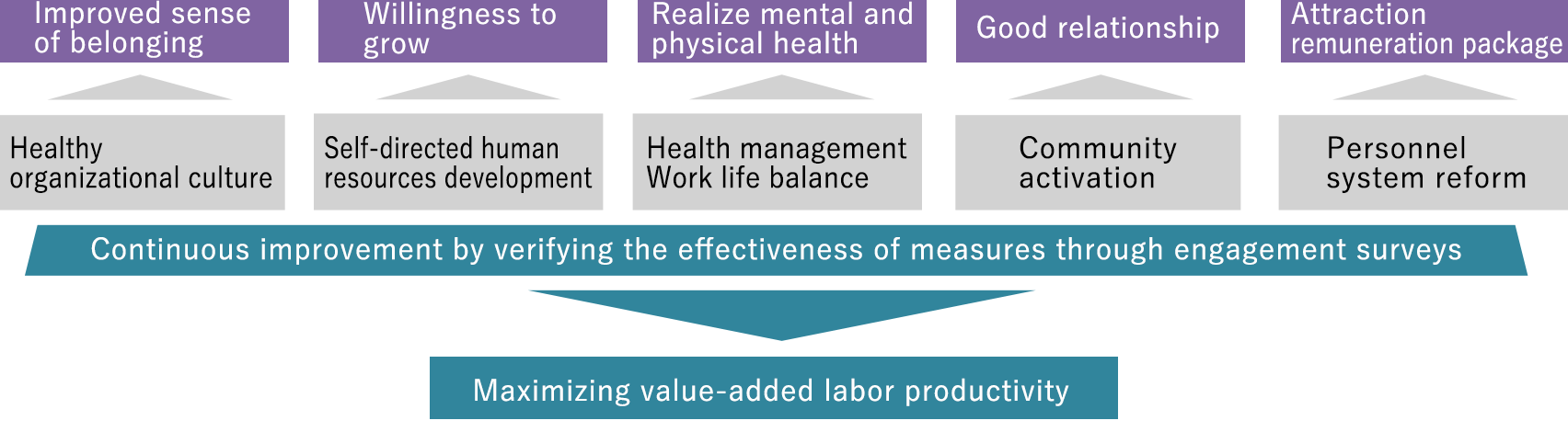 Improved sense of belonging

Willingness to grow

Realize mental and physical health

Good relationship

Attraction remuneration package

Healthy organizational culture

Self-directed human resources development

Health management Work life balance

Community activation

Personnel system reform

Continuous improvement by verifying the effectiveness of measures through engagement surveys

Maximizing value-added labor productivity